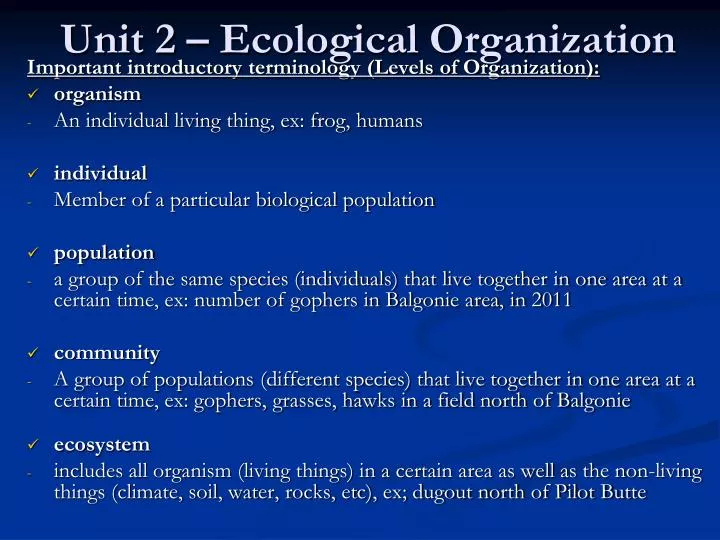 Unit 2 – Ecological Organization
Important introductory terminology (Levels of Organization):

✓ organism
- An individual living thing, ex: frog, humans

✓ individual
- Member of a particular biological population

✓ population
- a group of the same species (individuals) that live together in one area at a certain time, ex: number of gophers in Balgonie area, in 2011

✓ community
- A group of populations (different species) that live together in one area at a certain time, ex: gophers, grasses, hawks in a field north of Balgonie

✓ ecosystem
- includes all organism (living things) in a certain area as well as the non-living things (climate, soil, water, rocks, etc), ex; dugout north of Pilot Butte